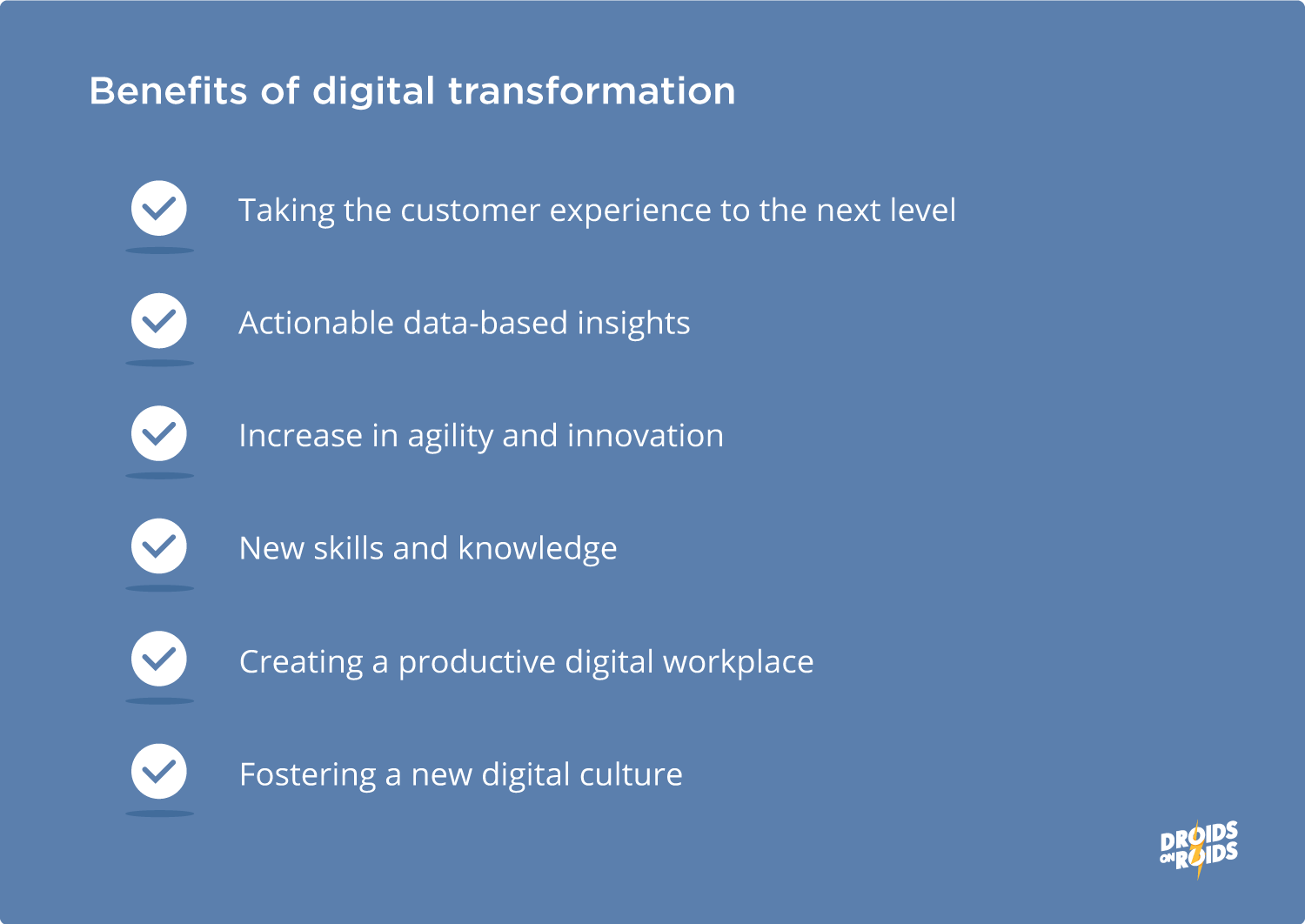 Benefits of digital transformation

Taking the customer experience to the next level

Actionable data-based insights

Increase in agility and innovation

New skills and knowledge

Creating a productive digital workplace

Fostering a new digital culture

DROIDS ON ROIDS